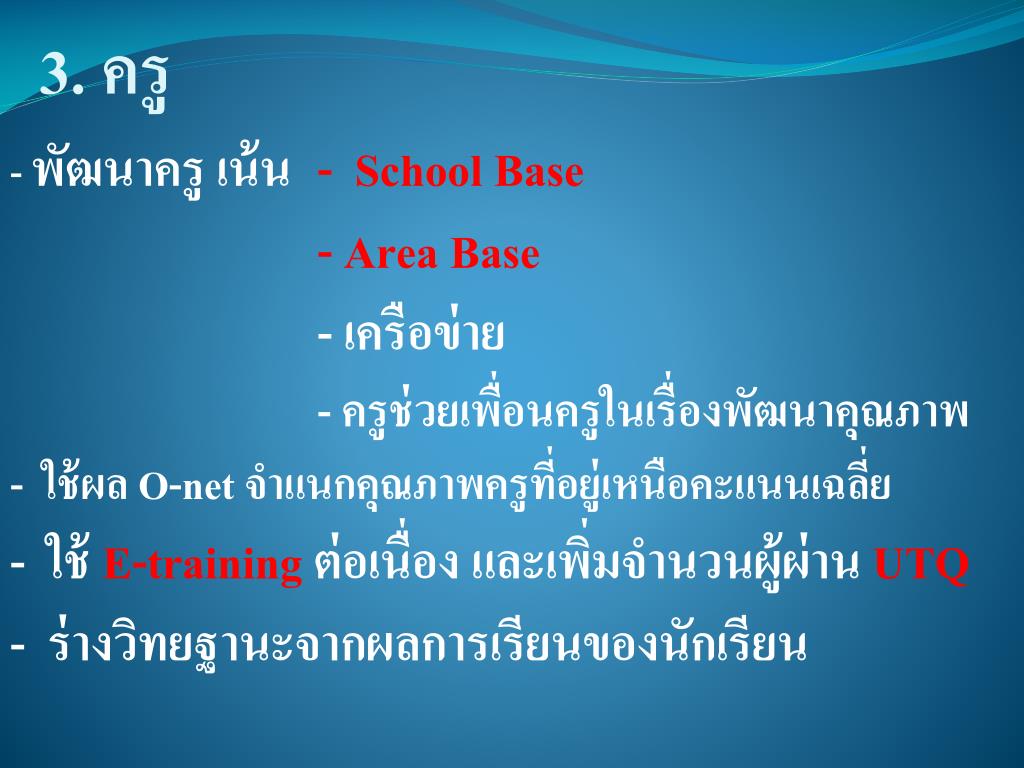 3. ครู

- พัฒนาครู เน้น - School Base

- Area Base

- เครือข่าย

- ครูช่วยเพื่อนครูในเรื่องพัฒนาคุณภาพ

- ใช้ผล O-net จำแนกคุณภาพครูที่อยู่เหนือคะแนนเฉลี่ย

- ใช้ E-training ต่อเนื่อง และเพิ่มจำนวนผู้ผ่าน UTQ

- ร่างวิทยฐานะจากผลการเรียนของนักเรียน